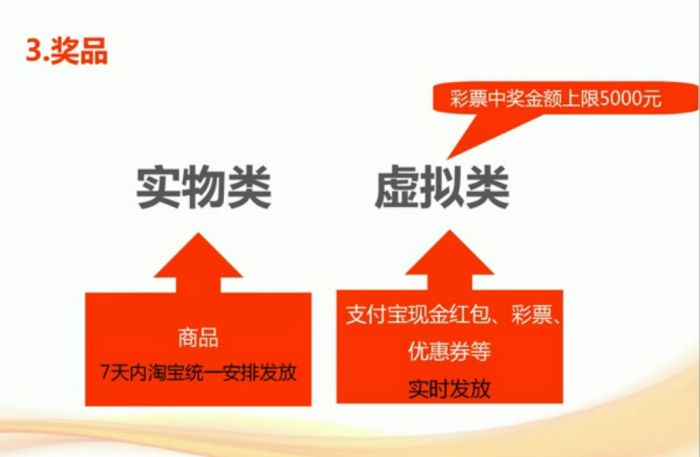 3.奖品

彩票中奖金额上限5000元

实物类

虚拟类

商品
7天内淘宝统一安排发放

支付宝现金红包、彩票、优惠券等
实时发放